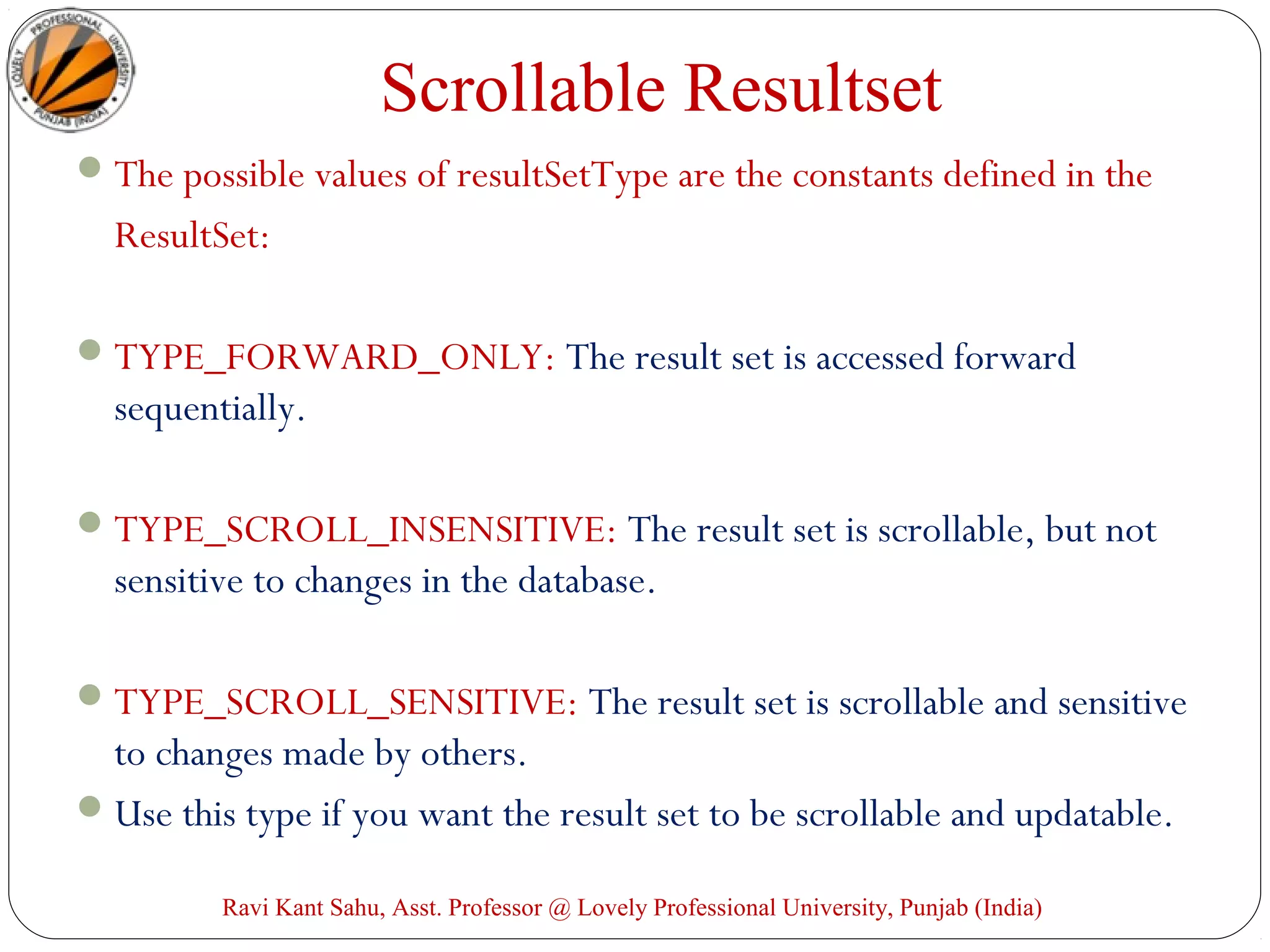 LOVELY PROFESSIONAL UNIVERSITY PUNJAB (INDIA)

Scrollable Resultset

The possible values of resultSetType are the constants defined in the ResultSet:

TYPE_FORWARD_ONLY: The result set is accessed forward sequentially.

TYPE_SCROLL_INSENSITIVE: The result set is scrollable, but not sensitive to changes in the database.

TYPE_SCROLL_SENSITIVE: The result set is scrollable and sensitive to changes made by others.

Use this type if you want the result set to be scrollable and updatable.

Ravi Kant Sahu, Asst. Professor @ Lovely Professional University, Punjab (India)